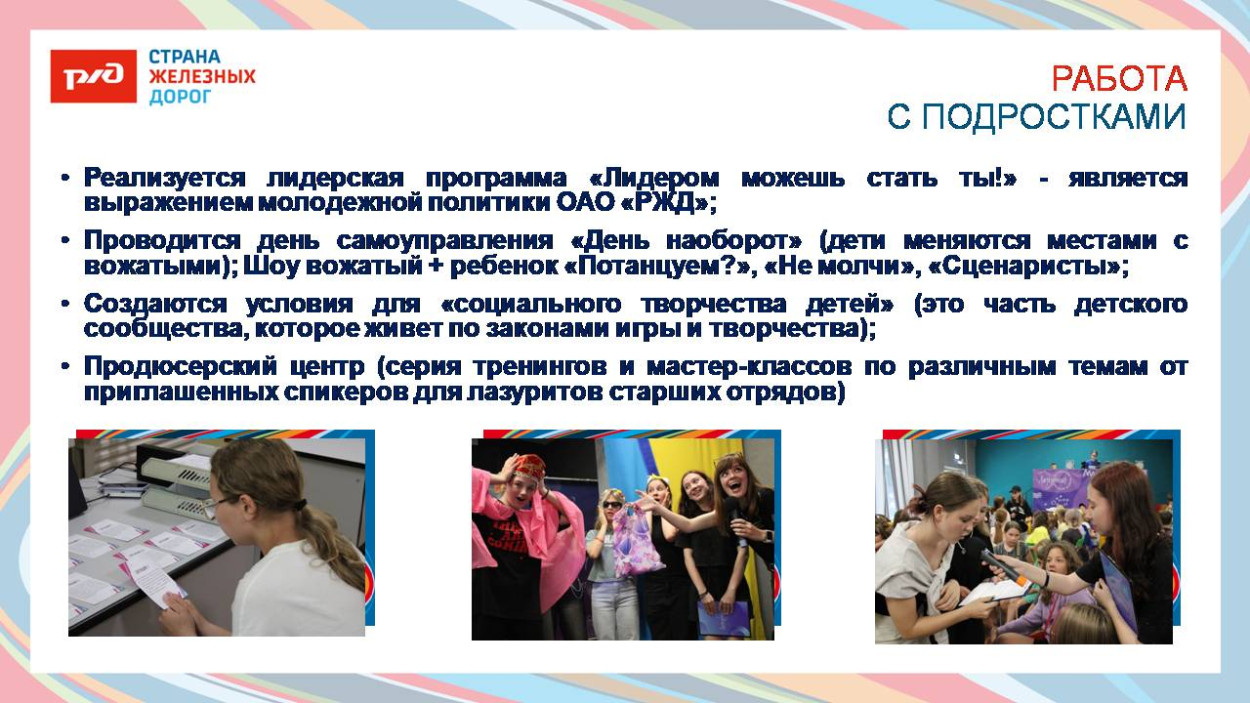 РЖД

СТРАНА ЖЕЛЕЗНЫХ ДОРОГ

РАБОТА С ПОДРОСТКАМИ

• Реализуется лидерская программа «Лидером можешь стать ты!» - является выражением молодежной политики ОАО «РЖД»;

• Проводится день самоуправления «День наоборот» (дети меняются местами с вожатыми); Шоу вожатый + ребенок «Потанцуем?», «Не молчи», «Сценаристы»;

• Создаются условия для «социального творчества детей» (это часть детского сообщества, которое живет по законами игры и творчества);

• Продюсерский центр (серия тренингов и мастер-классов по различным темам от приглашенных спикеров для лазуритов старших отрядов)